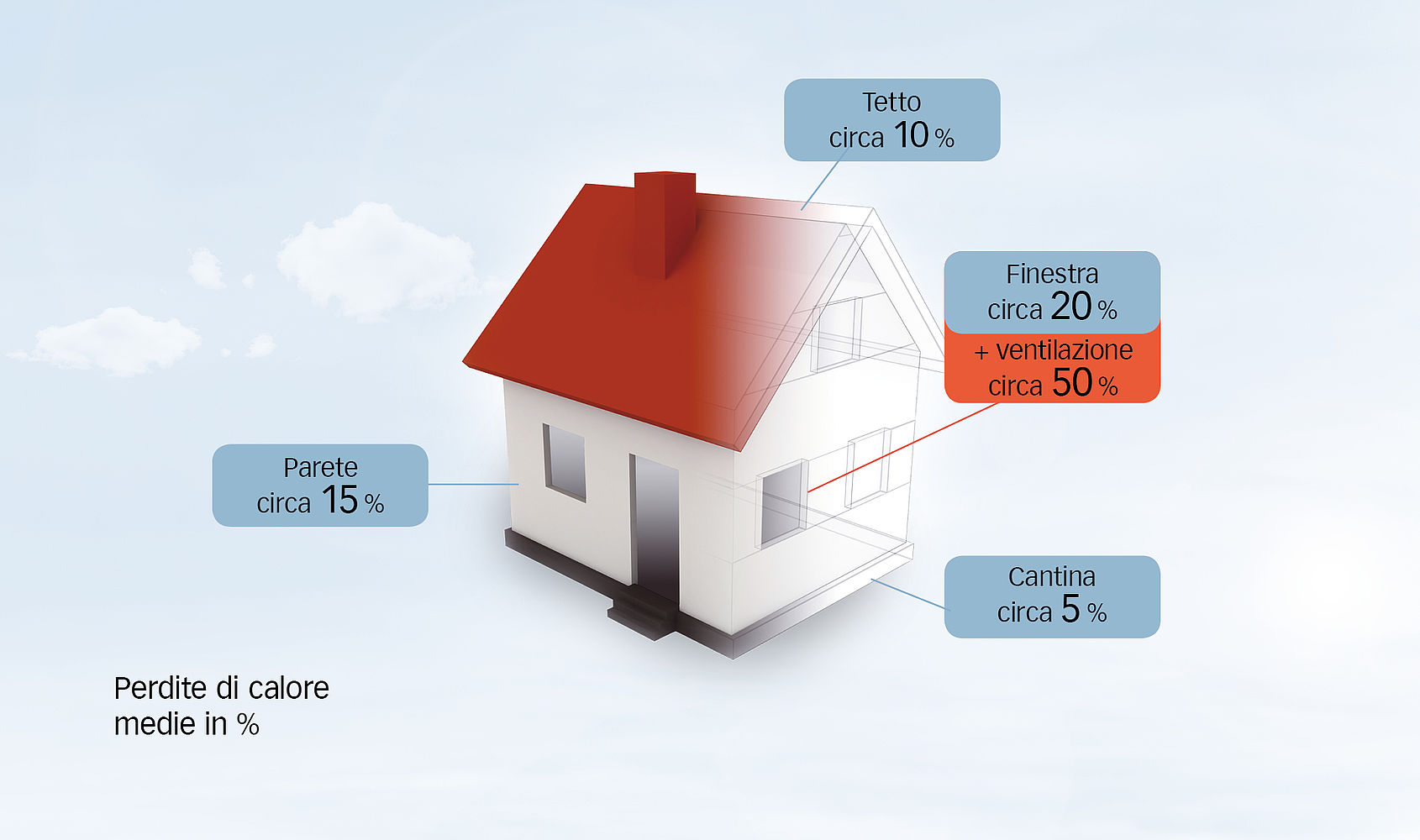 Tetto
circa 10 %

Finestra
circa 20 %

+ ventilazione
circa 50 %

Parete
circa 15 %

Cantina
circa 5 %

Perdite di calore
medie in %